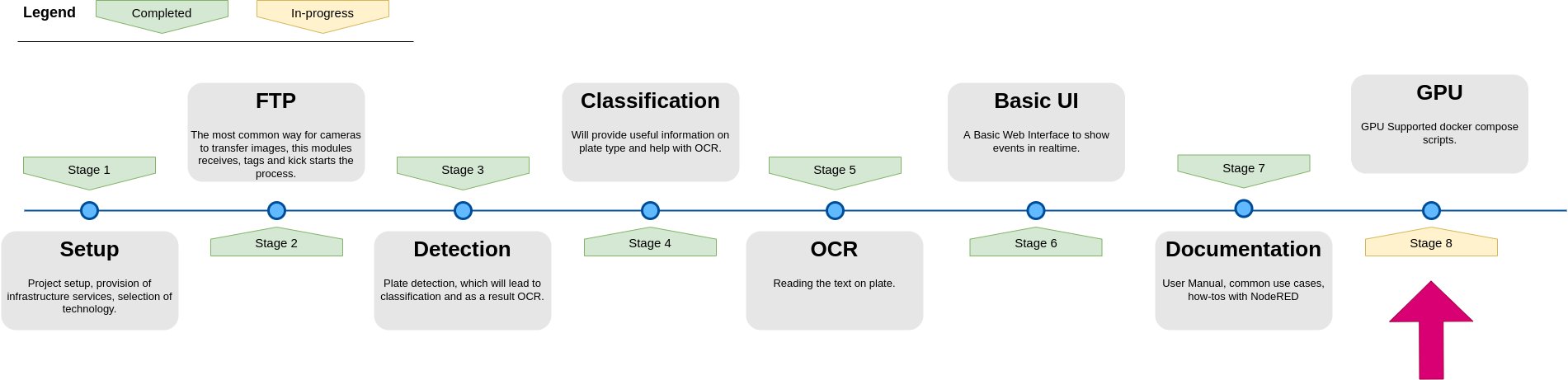 Legend
Completed
In-progress

Stage 1
Setup
Project setup, provision of infrastructure services, selection of technology.

FTP
The most common way for cameras to transfer images, this modules receives, tags and kick starts the process.
Stage 2

Stage 3
Detection
Plate detection, which will lead to classification and as a result OCR.

Classification
Will provide useful information on plate type and help with OCR.
Stage 4

Stage 5
OCR
Reading the text on plate.

Basic UI
A Basic Web Interface to show events in realtime.
Stage 6

Stage 7
Documentation
User Manual, common use cases, how-tos with NodeRED

GPU
GPU Supported docker compose scripts.
Stage 8